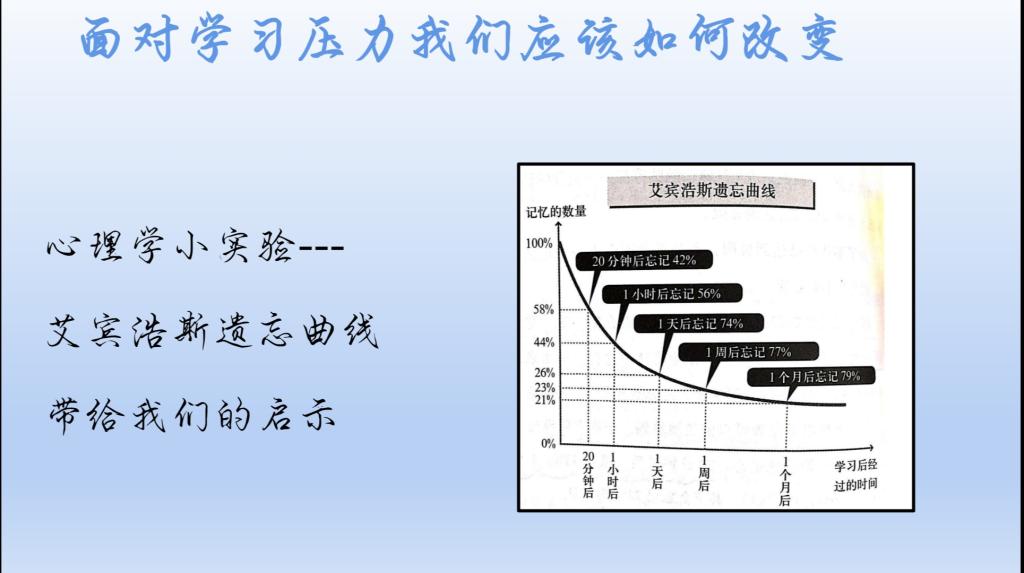 面对学习压力我们应该如何改变

心理学小实验---

艾宾浩斯遗忘曲线

带给我们的启示

艾宾浩斯遗忘曲线

记忆的数量

100%

58%

44%

26%

23%

21%

0%

20分钟后忘记 42%

1小时后忘记 56%

1天后忘记 74%

1周后忘记 77%

1个月后忘记 79%

20分钟后

1小时后

1天后

1周后

1个月后

学习后经过的时间